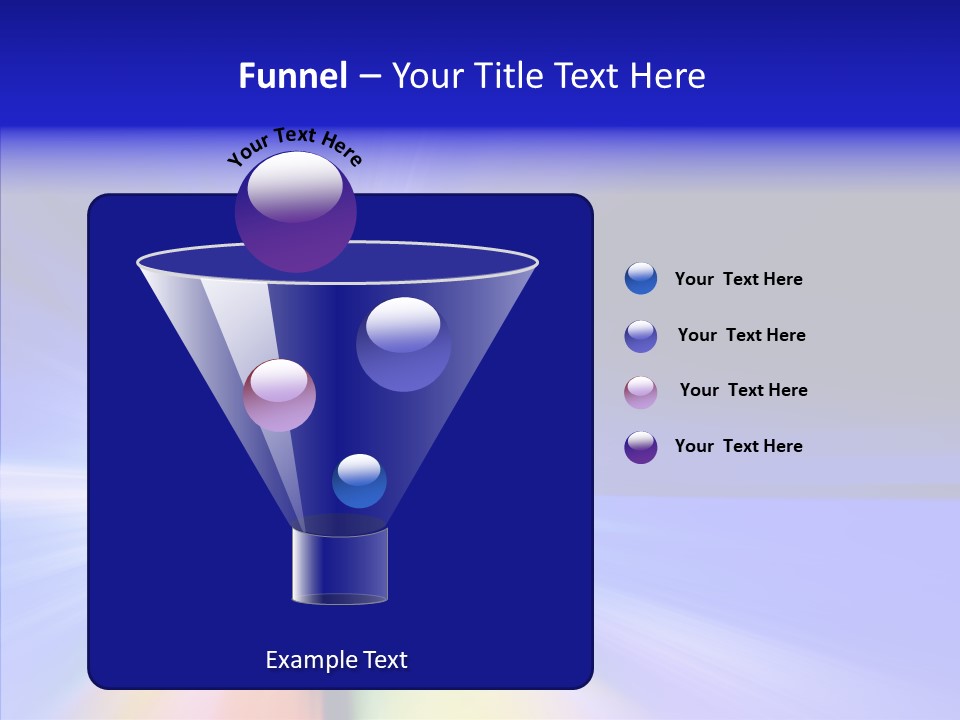 Funnel – Your Title Text Here

Your Text Here

Example Text

Your Text Here

Your Text Here

Your Text Here

Your Text Here